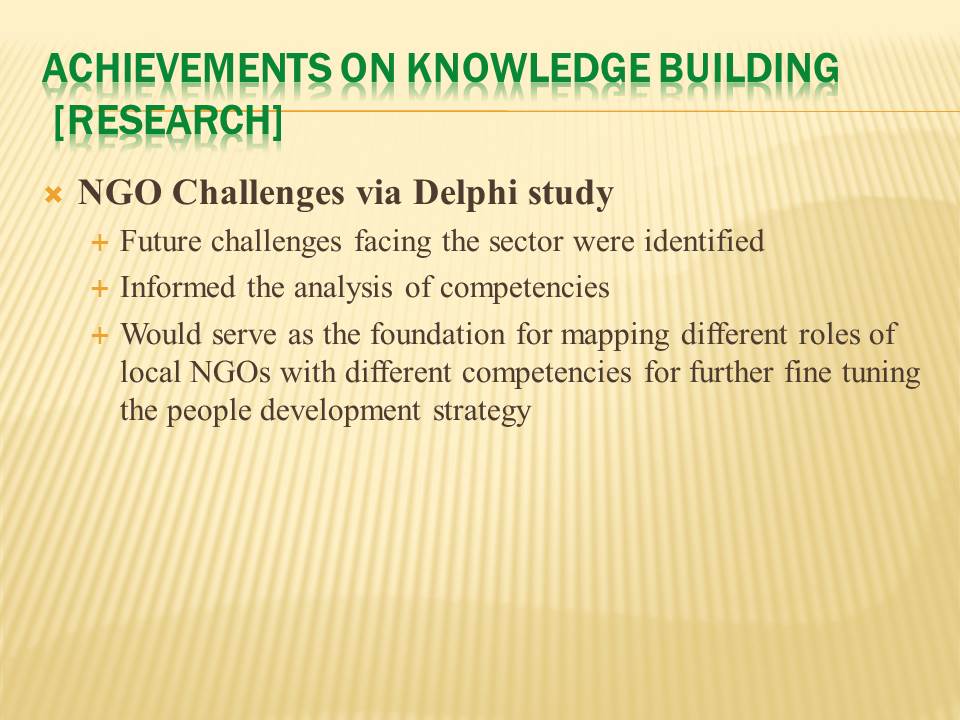 ACHIEVEMENTS ON KNOWLEDGE BUILDING [RESEARCH]

NGO Challenges via Delphi study

Future challenges facing the sector were identified

Informed the analysis of competencies

Would serve as the foundation for mapping different roles of local NGOs with different competencies for further fine tuning the people development strategy